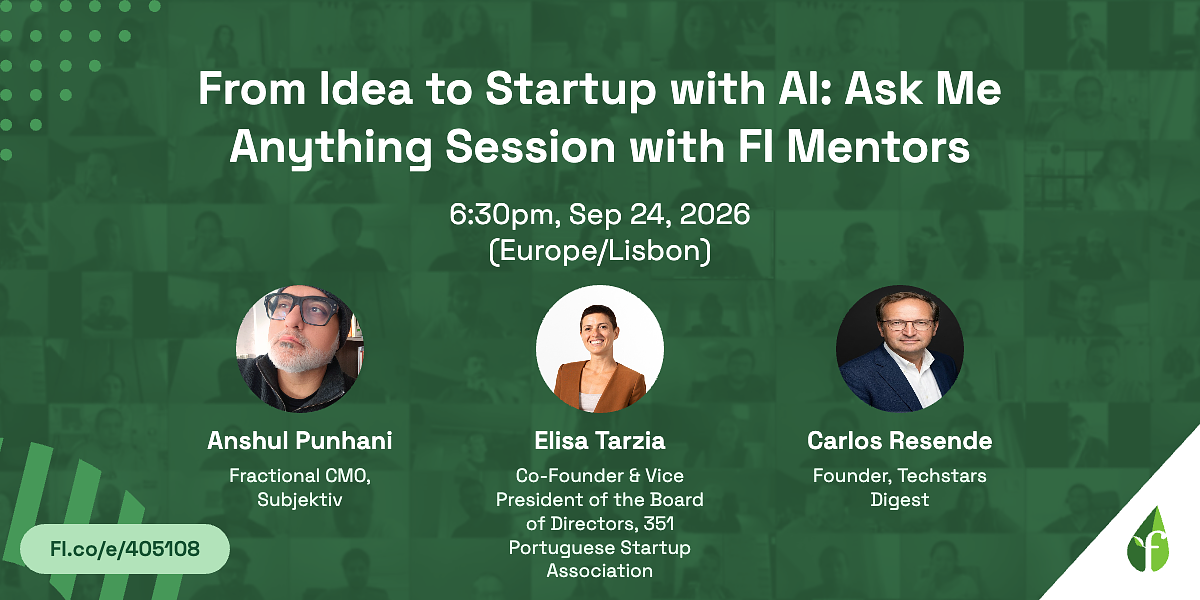 From Idea to Startup with AI: Ask Me Anything Session with FI Mentors

6:30pm, Sep 24, 2026 (Europe/Lisbon)

Anshul Punhani
Fractional CMO, Subjektiv

Elisa Tarzia
Co-Founder & Vice President of the Board of Directors, 351 Portuguese Startup Association

Carlos Resende
Founder, Techstars Digest

FI.co/e/405108

f